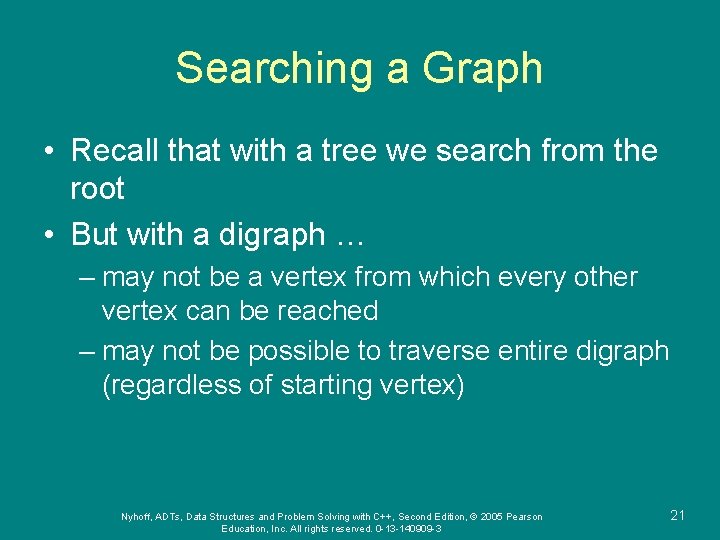 Searching a Graph

• Recall that with a tree we search from the root

• But with a digraph …

– may not be a vertex from which every other vertex can be reached

– may not be possible to traverse entire digraph (regardless of starting vertex)

Nyhoff, ADTs, Data Structures and Problem Solving with C++, Second Edition, © 2005 Pearson Education, Inc. All rights reserved. 0-13-140909-3

21